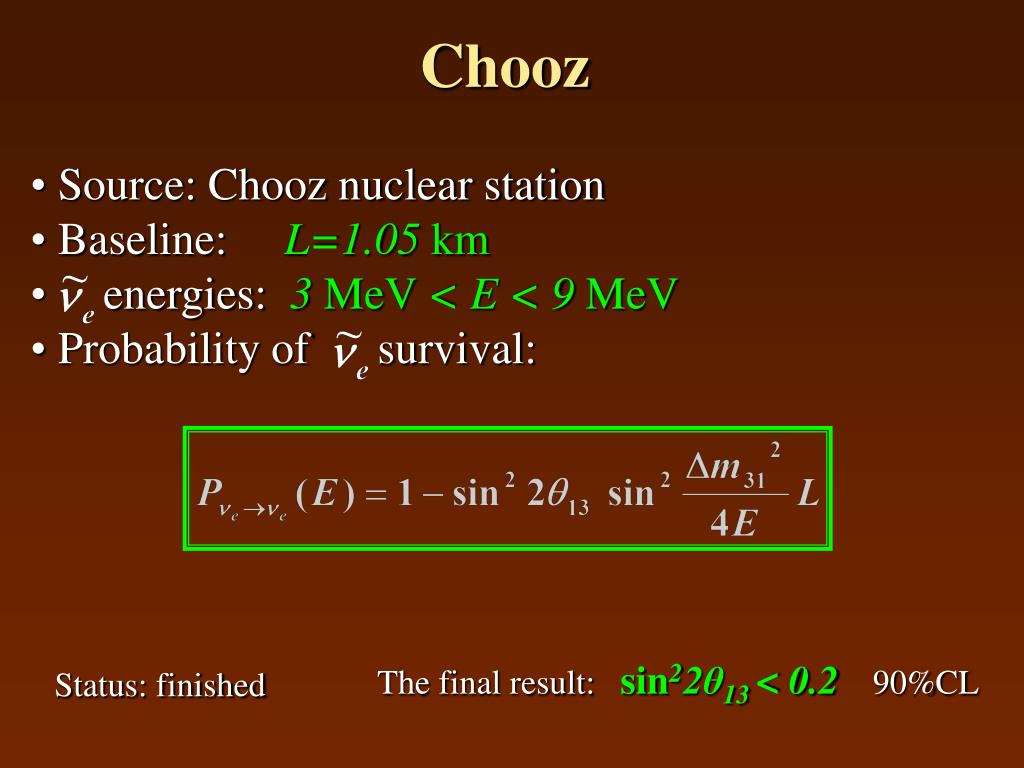 Chooz

• Source: Chooz nuclear station
• Baseline: $L=1.05$ km
• $\tilde{\nu}_e$ energies: $3$ MeV $< E < 9$ MeV
• Probability of $\tilde{\nu}_e$ survival:

$P_{\nu_e \to \nu_e}(E) = 1 - \sin^2 2\theta_{13} \sin^2 \frac{\Delta m_{31}^2}{4E} L$

Status: finished

The final result: $\sin^2 2\theta_{13} < 0.2$ 90%CL